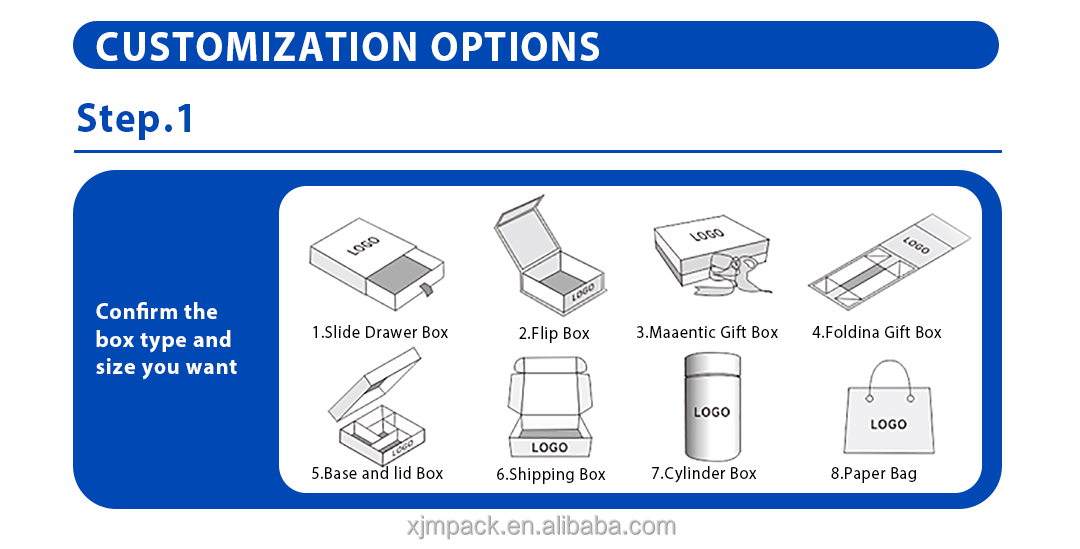 CUSTOMIZATION OPTIONS

Step.1

Confirm the box type and size you want

LOGO
1.Slide Drawer Box

LOGO
2.Flip Box

LOGO
3.Maaentic Gift Box

LOGO
4.Foldina Gift Box

LOGO
5.Base and lid Box

LOGO
6.Shipping Box

LOGO
7.Cylinder Box

LOGO
8.Paper Bag

xjmpack.en.alibaba.com